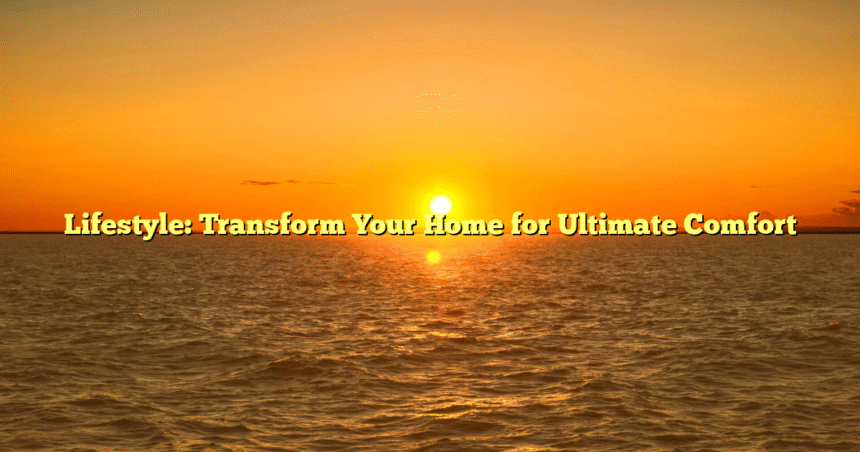 Lifestyle: Transform Your Home for Ultimate Comfort